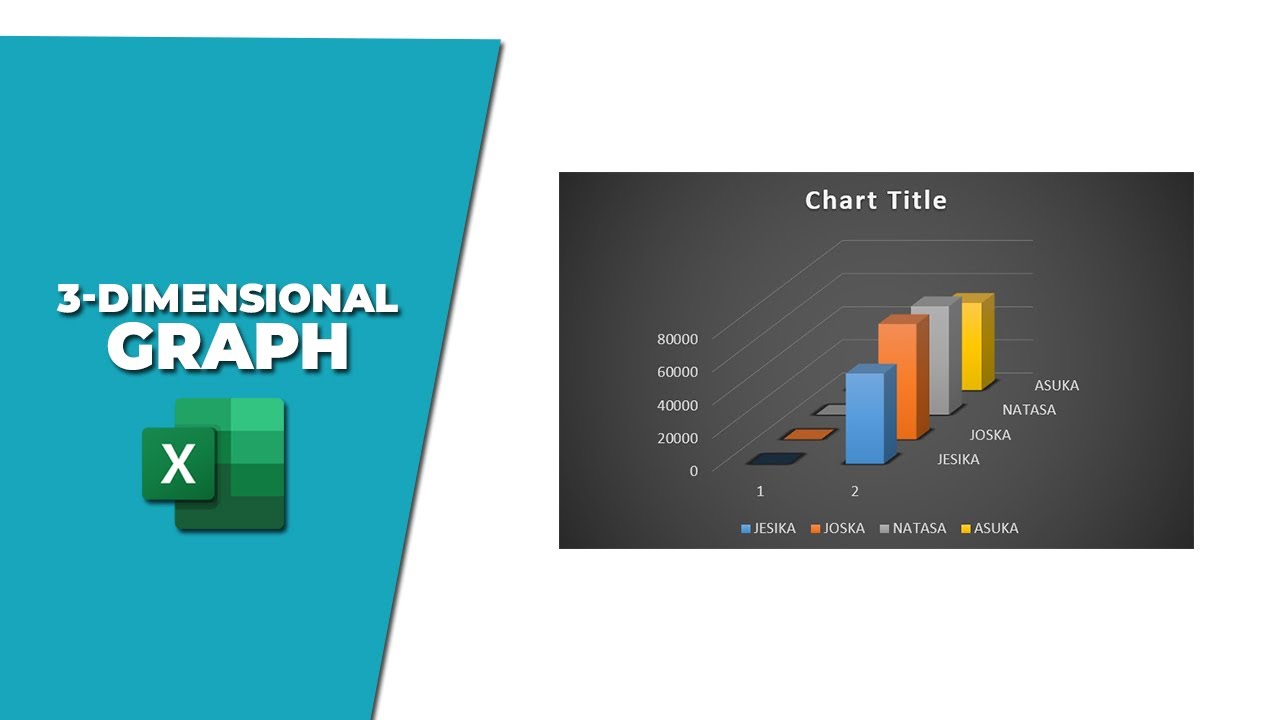 3-DIMENSIONAL
GRAPH

X

Chart Title

80000
60000
40000
20000
0

1
2

ASUKA
NATASA
JOSKA
JESIKA

JESIKA JOSKA NATASA ASUKA